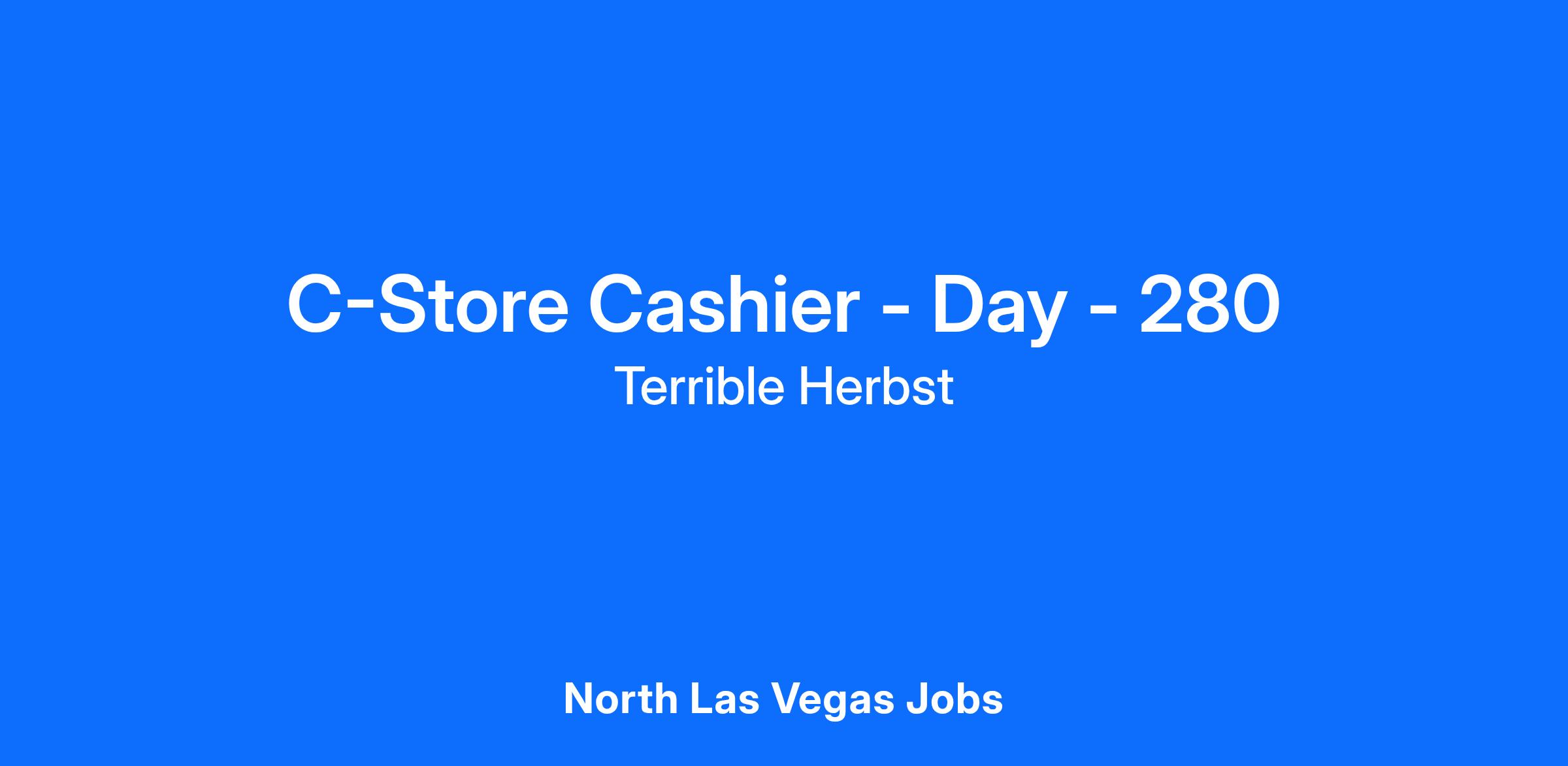 C-Store Cashier - Day - 280

Terrible Herbst

North Las Vegas Jobs